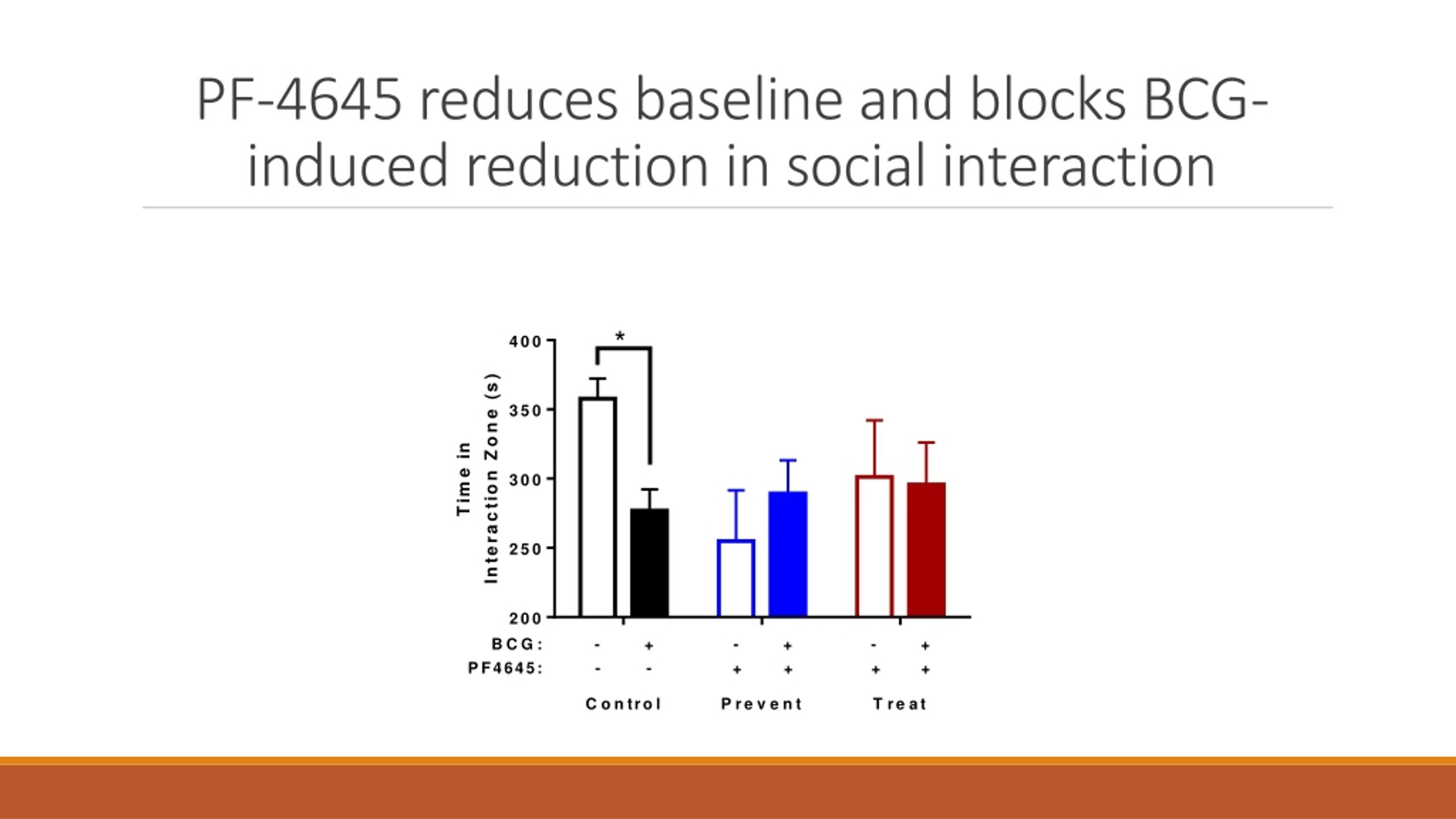 PF-4645 reduces baseline and blocks BCG-induced reduction in social interaction

Time in Interaction Zone (s)

400
350
300
250
200

*

BCG: - + - + - +
PF4645: - - + + + +

Control Prevent Treat